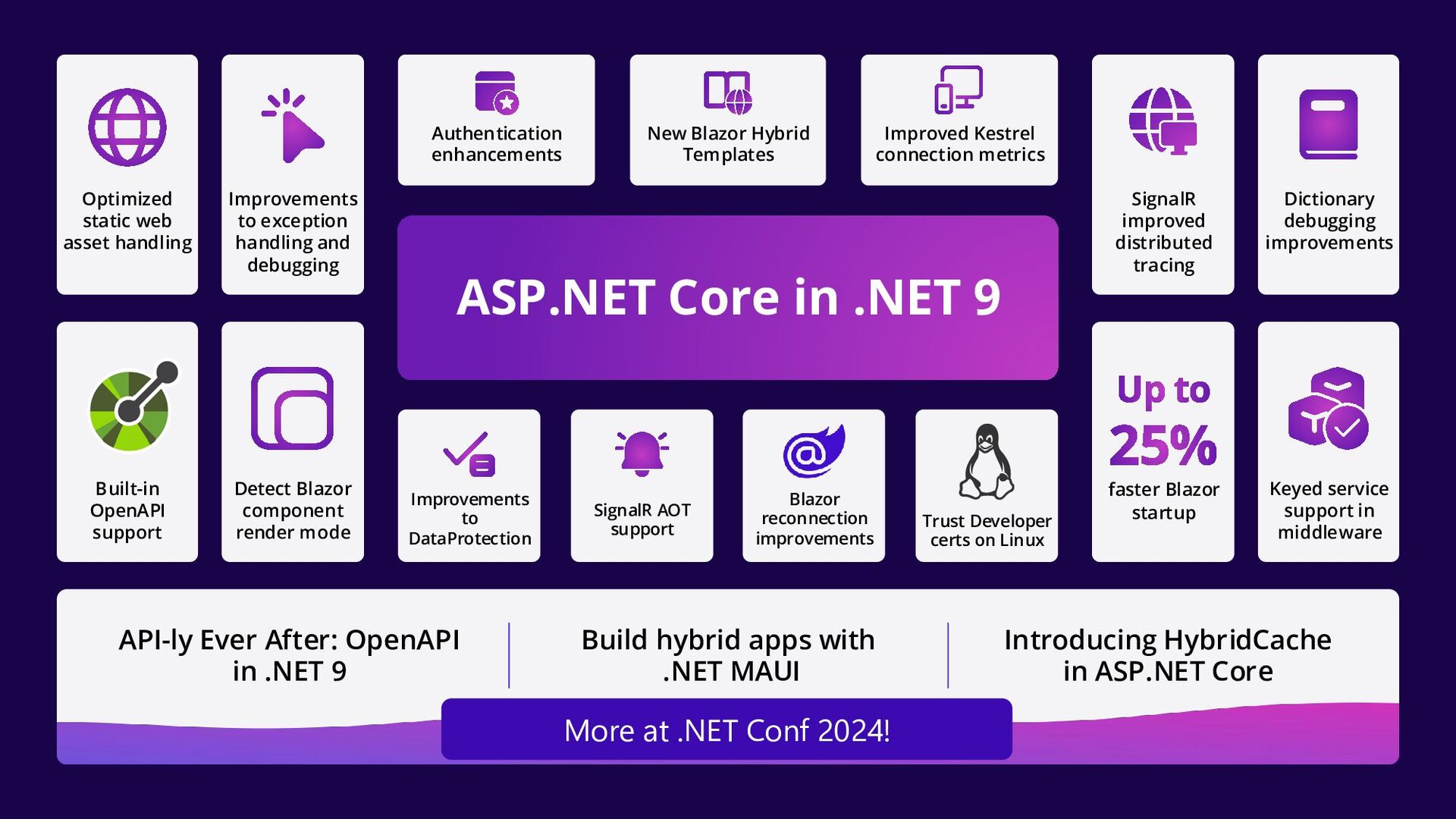 Optimized static web asset handling

Improvements to exception handling and debugging

Authentication enhancements

New Blazor Hybrid Templates

Improved Kestrel connection metrics

SignalR improved distributed tracing

Dictionary debugging improvements

ASP.NET Core in .NET 9

Built-in OpenAPI support

Detect Blazor component render mode

Improvements to DataProtection

SignalR AOT support

Blazor reconnection improvements

Trust Developer certs on Linux

Up to 25% faster Blazor startup

Keyed service support in middleware

API-ly Ever After: OpenAPI in .NET 9

Build hybrid apps with .NET MAUI

Introducing HybridCache in ASP.NET Core

More at .NET Conf 2024!